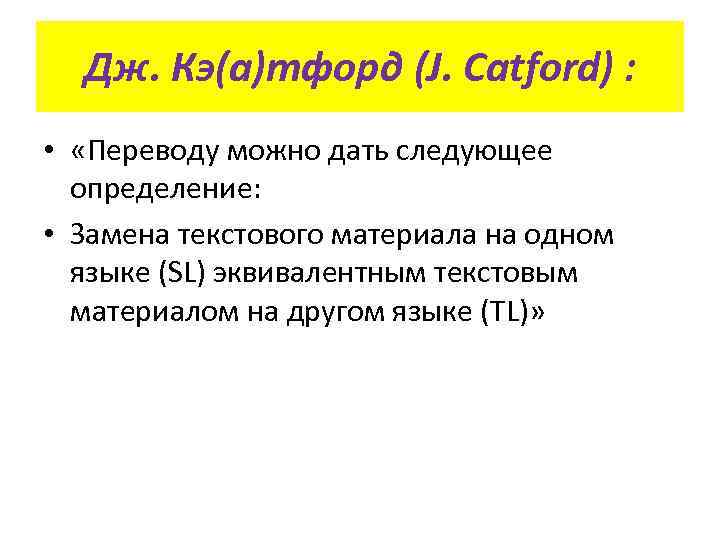 Дж. Кэ(а)тфорд (J. Catford) :

• «Переводу можно дать следующее определение:

• Замена текстового материала на одном языке (SL) эквивалентным текстовым материалом на другом языке (TL)»